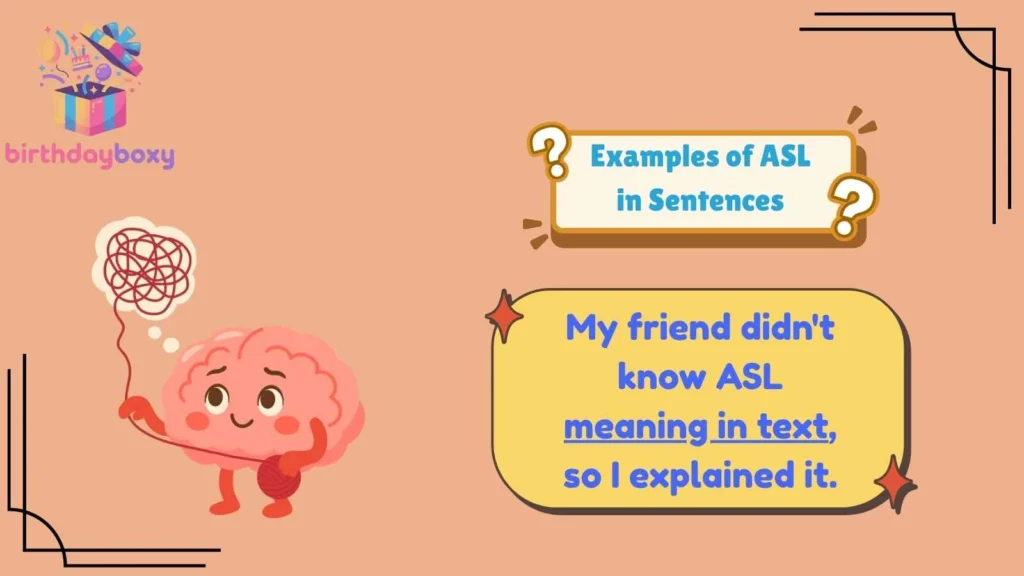 birthdayboxy

Examples of ASL in Sentences

My friend didn't know ASL meaning in text, so I explained it.